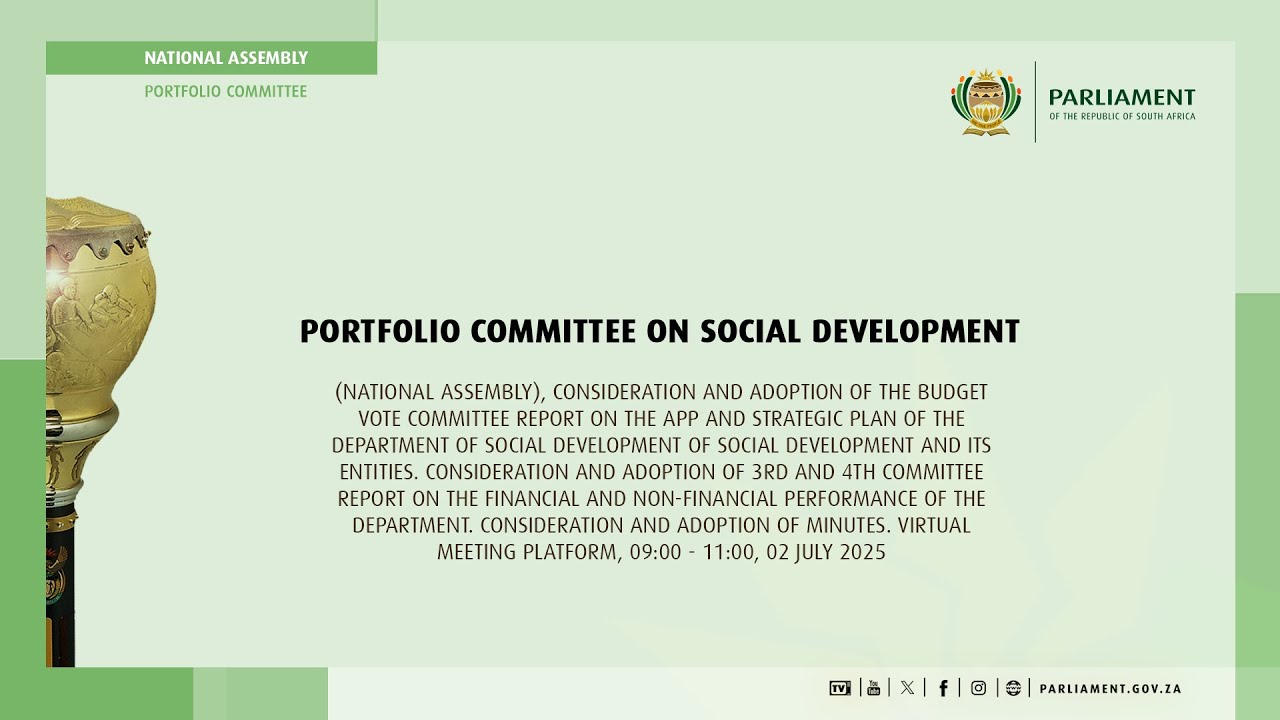 NATIONAL ASSEMBLY

PORTFOLIO COMMITTEE

PARLIAMENT
OF THE REPUBLIC OF SOUTH AFRICA

PORTFOLIO COMMITTEE ON SOCIAL DEVELOPMENT

(NATIONAL ASSEMBLY), CONSIDERATION AND ADOPTION OF THE BUDGET VOTE COMMITTEE REPORT ON THE APP AND STRATEGIC PLAN OF THE DEPARTMENT OF SOCIAL DEVELOPMENT OF SOCIAL DEVELOPMENT AND ITS ENTITIES. CONSIDERATION AND ADOPTION OF 3RD AND 4TH COMMITTEE REPORT ON THE FINANCIAL AND NON-FINANCIAL PERFORMANCE OF THE DEPARTMENT. CONSIDERATION AND ADOPTION OF MINUTES. VIRTUAL MEETING PLATFORM, 09:00 - 11:00, 02 JULY 2025

TV You Tube PARLIAMENT.GOV.ZA